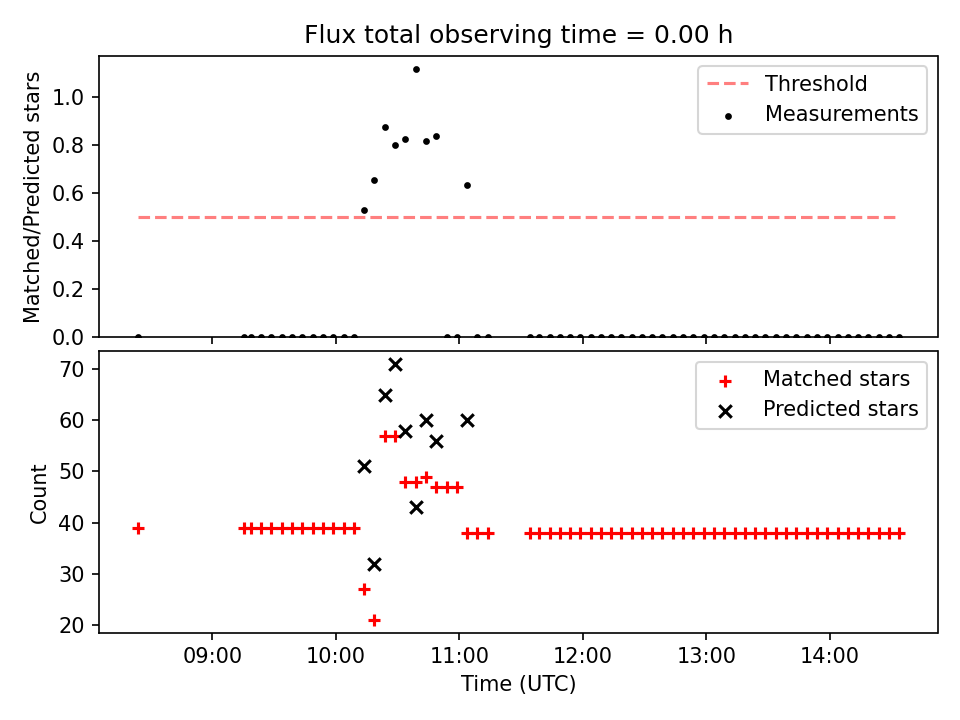 Flux total observing time = 0.00 h

Matched/Predicted stars

1.0
0.8
0.6
0.4
0.2
0.0

Threshold
Measurements

Count

70
60
50
40
30
20

Matched stars
Predicted stars

09:00
10:00
11:00
12:00
13:00
14:00

Time (UTC)